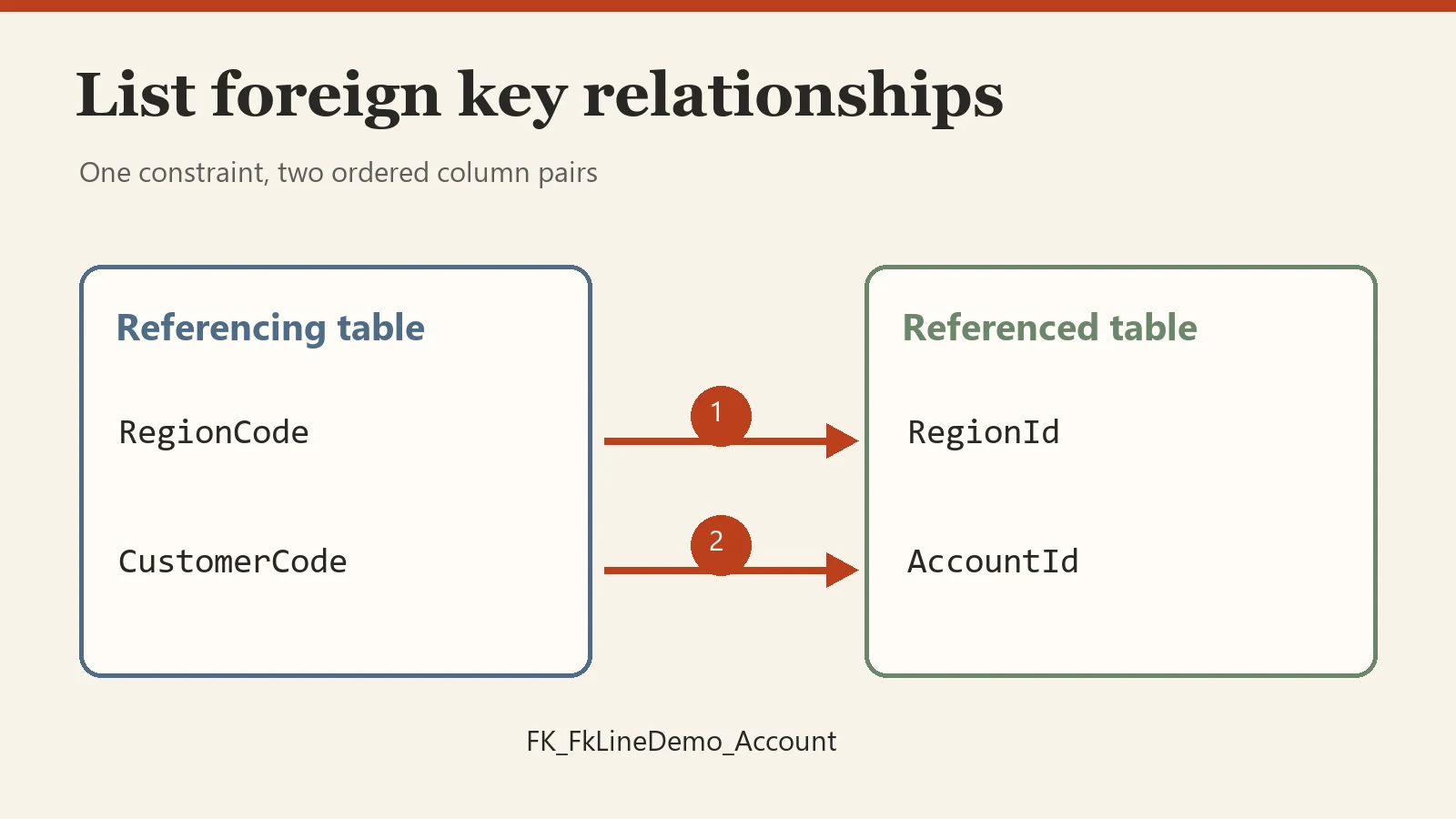 List foreign key relationships

One constraint, two ordered column pairs

Referencing table

RegionCode

CustomerCode

1

2

Referenced table

RegionId

AccountId

FK_FkLineDemo_Account